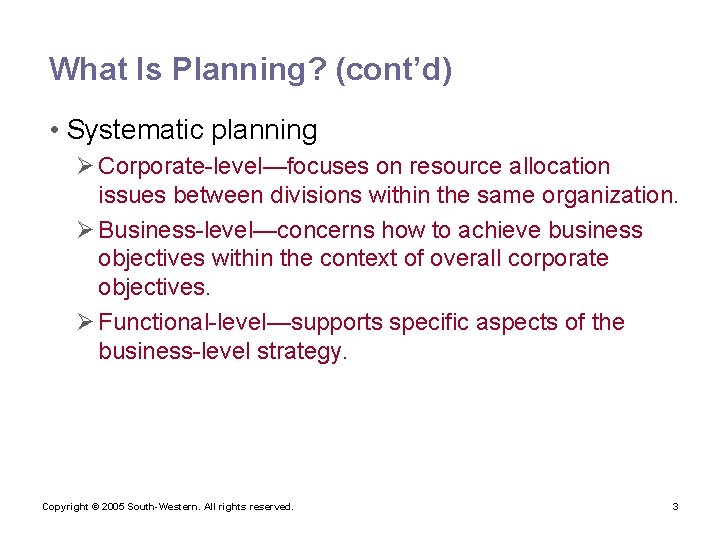 What Is Planning? (cont'd)

• Systematic planning

➢ Corporate-level—focuses on resource allocation issues between divisions within the same organization.

➢ Business-level—concerns how to achieve business objectives within the context of overall corporate objectives.

➢ Functional-level—supports specific aspects of the business-level strategy.

Copyright © 2005 South-Western. All rights reserved.

3